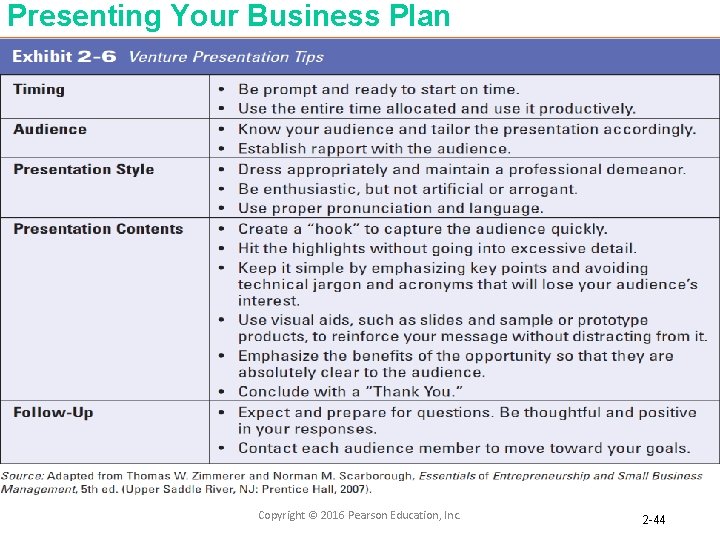 Presenting Your Business Plan

Exhibit 2-6 Venture Presentation Tips

| | |
|---|---|
| Timing | • Be prompt and ready to start on time. • Use the entire time allocated and use it productively. |
| Audience | • Know your audience and tailor the presentation accordingly. • Establish rapport with the audience. |
| Presentation Style | • Dress appropriately and maintain a professional demeanor. • Be enthusiastic, but not artificial or arrogant. • Use proper pronunciation and language. |
| Presentation Contents | • Create a "hook" to capture the audience quickly. • Hit the highlights without going into excessive detail. • Keep it simple by emphasizing key points and avoiding technical jargon and acronyms that will lose your audience's interest. • Use visual aids, such as slides and sample or prototype products, to reinforce your message without distracting from it. • Emphasize the benefits of the opportunity so that they are absolutely clear to the audience. • Conclude with a "Thank You." |
| Follow-Up | • Expect and prepare for questions. Be thoughtful and positive in your responses. • Contact each audience member to move toward your goals. |

Source: Adapted from Thomas W. Zimmerer and Norman M. Scarborough, Essentials of Entrepreneurship and Small Business Management, 5th ed. (Upper Saddle River, NJ: Prentice Hall, 2007).

Copyright © 2016 Pearson Education, Inc.

2-44